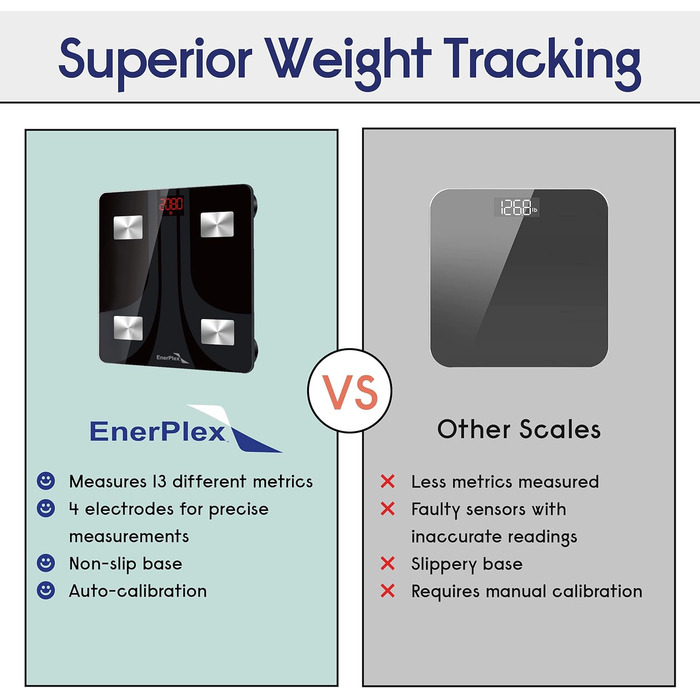 Superior Weight Tracking

208.0

EnerPlex

EnerPlex

Measures 13 different metrics
4 electrodes for precise measurements
Non-slip base
Auto-calibration

VS

126.8 lb

Other Scales

Less metrics measured
Faulty sensors with inaccurate readings
Slippery base
Requires manual calibration